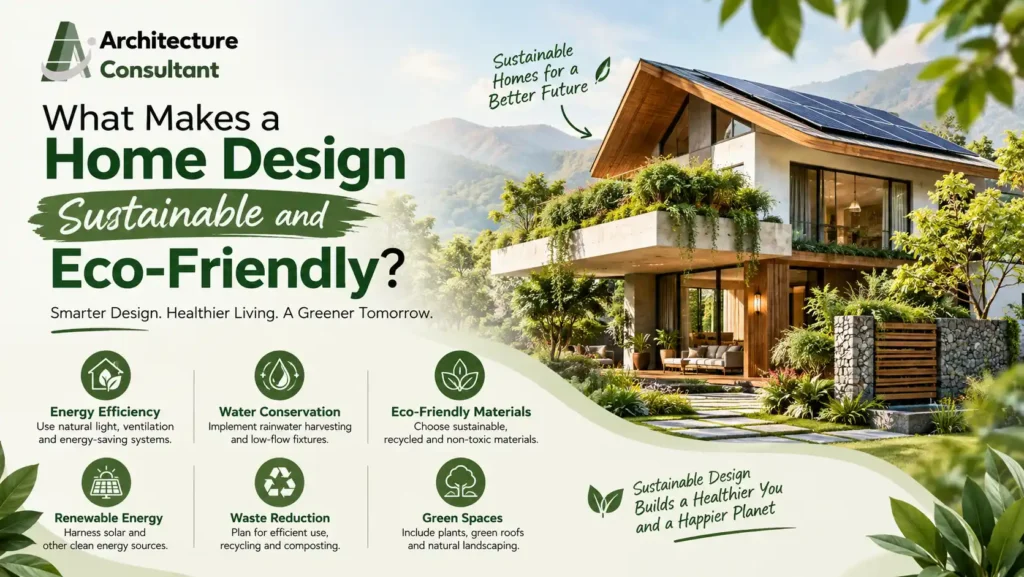 Architecture Consultant

What Makes a Home Design Sustainable and Eco-Friendly?

Smarter Design. Healthier Living. A Greener Tomorrow.

Sustainable Homes for a Better Future

Energy Efficiency
Use natural light, ventilation and energy-saving systems.

Water Conservation
Implement rainwater harvesting and low-flow fixtures.

Eco-Friendly Materials
Choose sustainable, recycled and non-toxic materials.

Renewable Energy
Harness solar and other clean energy sources.

Waste Reduction
Plan for efficient use, recycling and composting.

Green Spaces
Include plants, green roofs and natural landscaping.

Sustainable Design Builds a Healthier You and a Happier Planet